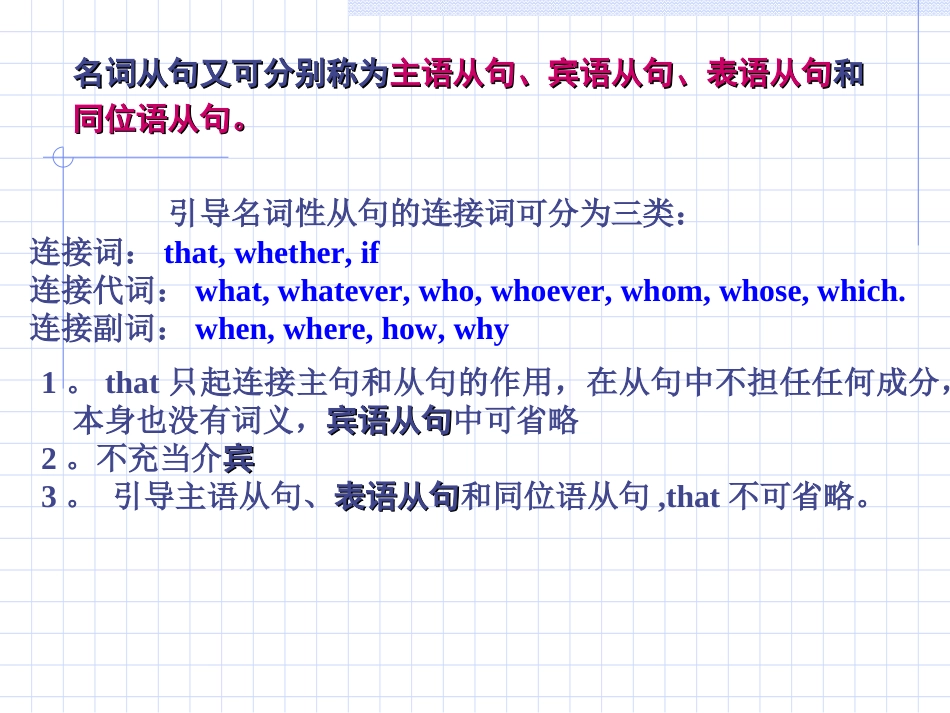 名词从句又可分别称为主语从句、宾语从句、表语从句和同位语从句。

引导名词性从句的连接词可分为三类：
连接词： that, whether, if
连接代词： what, whatever, who, whoever, whom, whose, which.
连接副词： when, where, how, why

1 。 that 只起连接主句和从句的作用，在从句中不担任任何成分，本身也没有词义，宾语从句中可省略
2 。不充当介宾
3 。 引导主语从句、表语从句和同位语从句 ,that 不可省略。